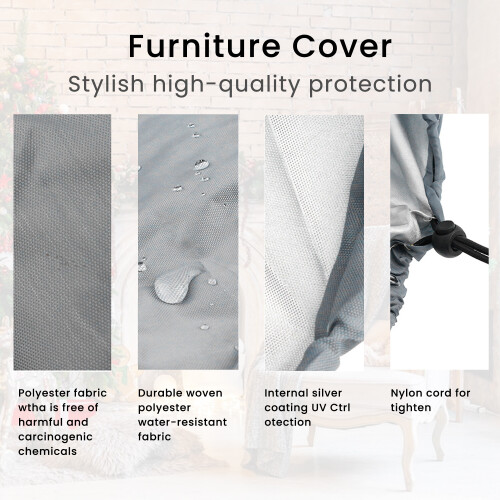 Furniture Cover
Stylish high-quality protection

Polyester fabric wtha is free of harmful and carcinogenic chemicals

Durable woven polyester water-resistant fabric

Internal silver coating UV Ctrl otection

Nylon cord for tighten